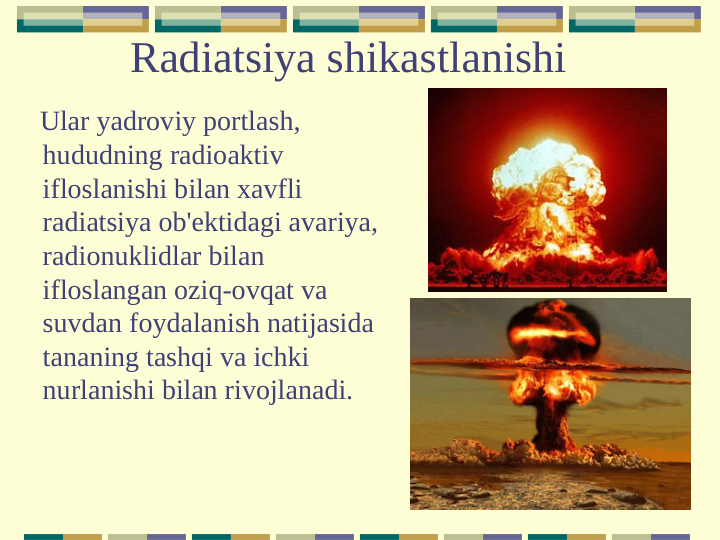 Radiatsiya shikastlanishi

Ular yadroviy portlash, hududning radioaktiv ifloslanishi bilan xavfli radiatsiya ob'ektidagi avariya, radionuklidlar bilan ifloslangan oziq-ovqat va suvdan foydalanish natijasida tananing tashqi va ichki nurlanishi bilan rivojlanadi.